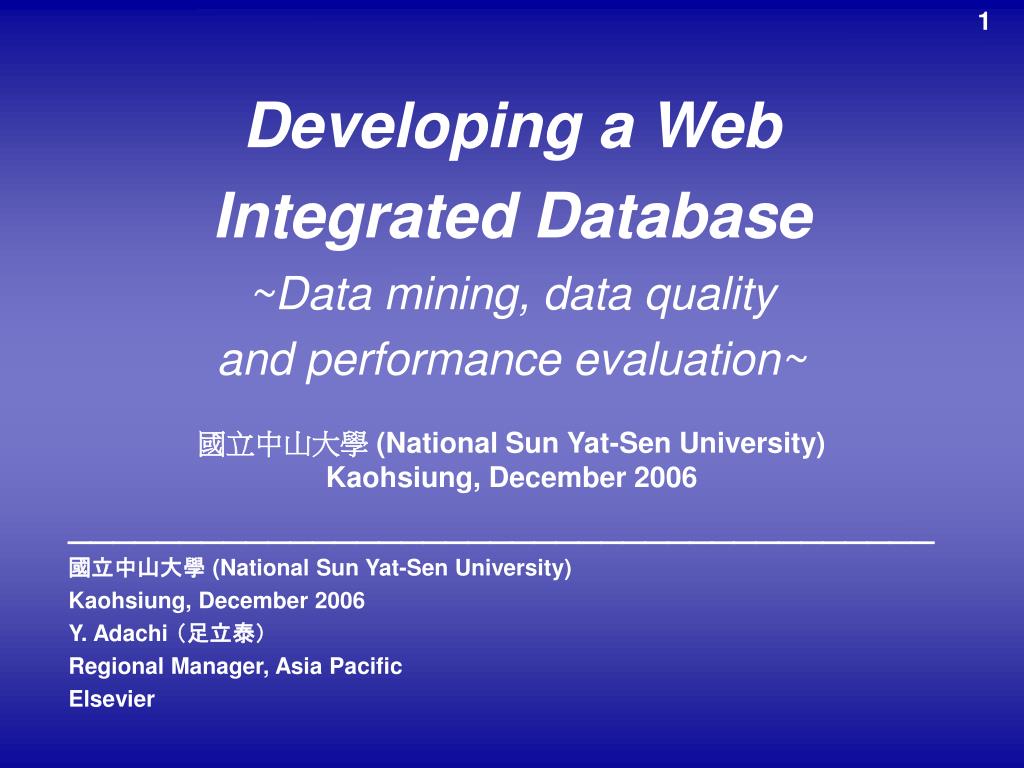 1

Developing a Web Integrated Database

~Data mining, data quality and performance evaluation~

國立中山大學 (National Sun Yat-Sen University)
Kaohsiung, December 2006

國立中山大學 (National Sun Yat-Sen University)
Kaohsiung, December 2006
Y. Adachi（足立泰）
Regional Manager, Asia Pacific
Elsevier